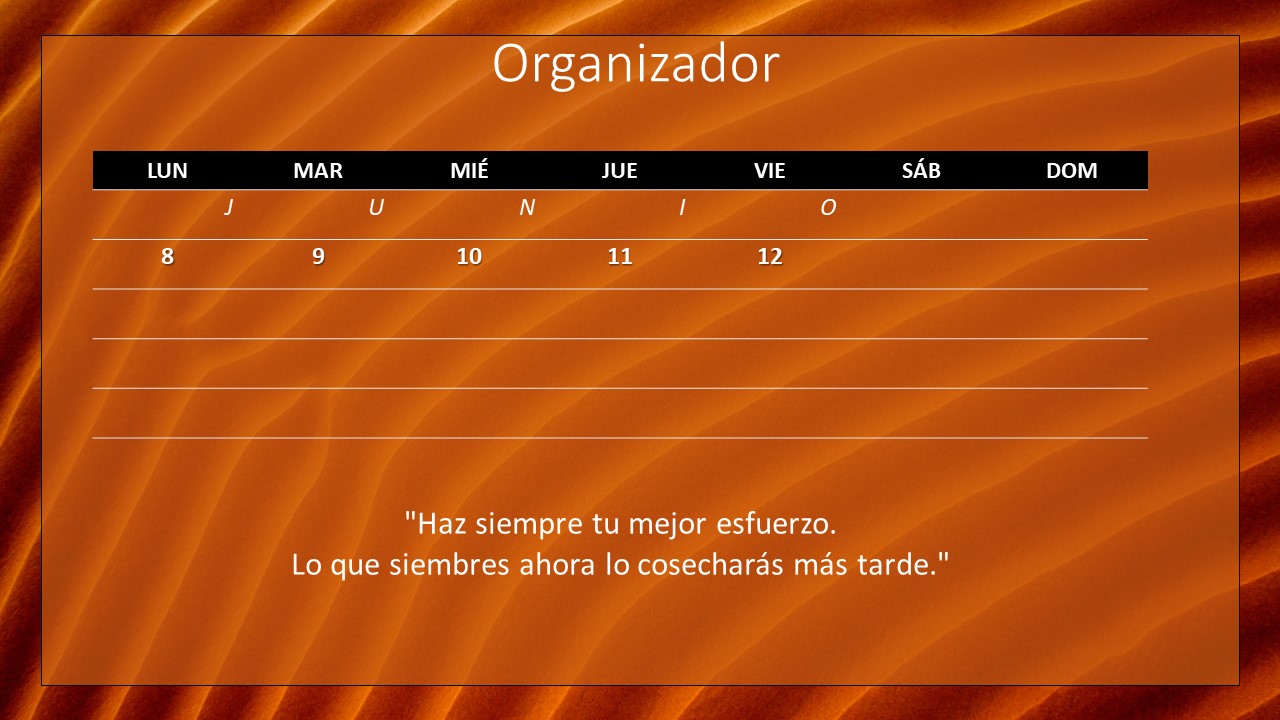 Organizador

| LUN | MAR | MIÉ | JUE | VIE | SÁB | DOM |
|---|---|---|---|---|---|---|
| J | U | N | I | O | | |
| 8 | 9 | 10 | 11 | 12 | | |
| | | | | | | |
| | | | | | | |
| | | | | | | |

"Haz siempre tu mejor esfuerzo.
Lo que siembres ahora lo cosecharás más tarde."